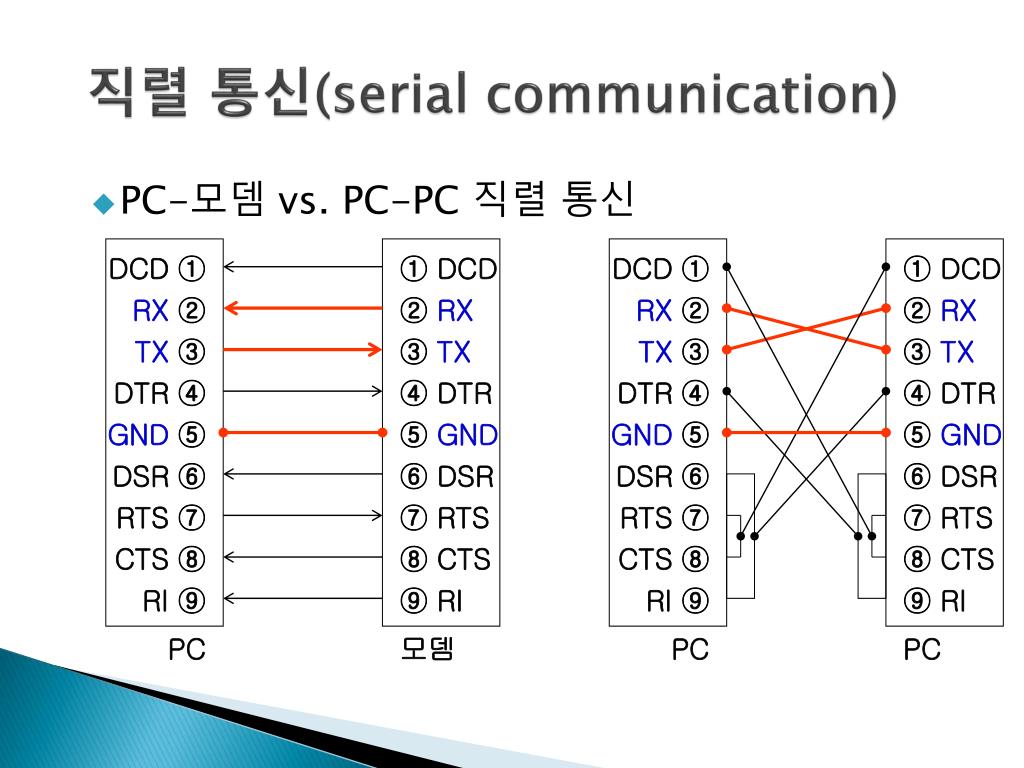 직렬 통신(serial communication)

PC-모뎀 vs. PC-PC 직렬 통신

DCD ①
RX ②
TX ③
DTR ④
GND ⑤
DSR ⑥
RTS ⑦
CTS ⑧
RI ⑨
PC

① DCD
② RX
③ TX
④ DTR
⑤ GND
⑥ DSR
⑦ RTS
⑧ CTS
⑨ RI
모뎀

DCD ①
RX ②
TX ③
DTR ④
GND ⑤
DSR ⑥
RTS ⑦
CTS ⑧
RI ⑨
PC

① DCD
② RX
③ TX
④ DTR
⑤ GND
⑥ DSR
⑦ RTS
⑧ CTS
⑨ RI
PC